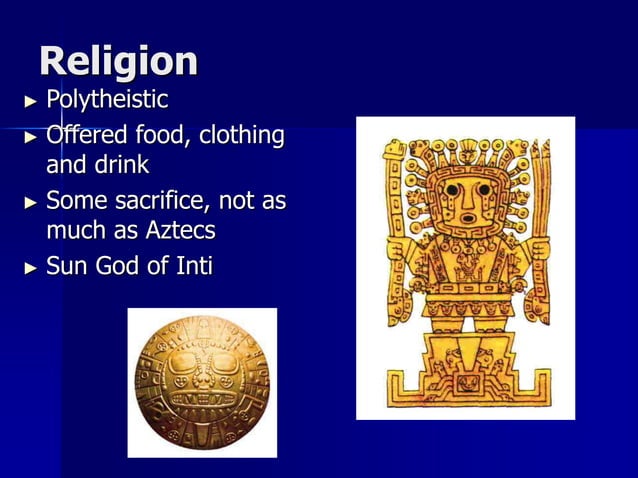 Religion

► Polytheistic
► Offered food, clothing and drink
► Some sacrifice, not as much as Aztecs
► Sun God of Inti